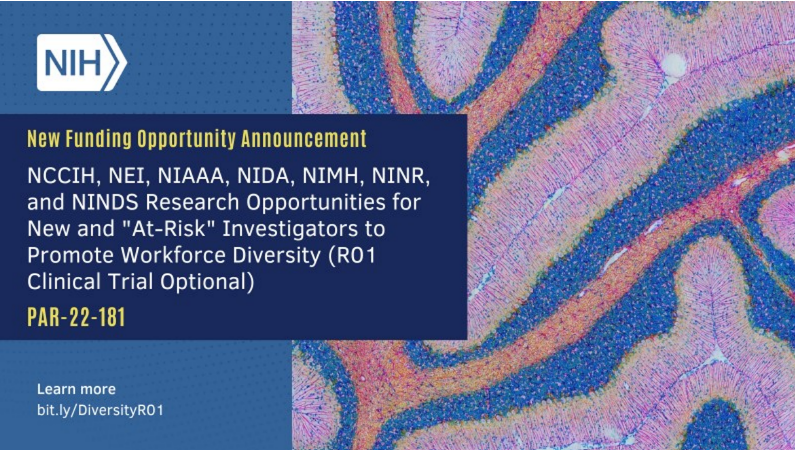 NIH

New Funding Opportunity Announcement

NCCIH, NEI, NIAAA, NIDA, NIMH, NINR, and NINDS Research Opportunities for New and "At-Risk" Investigators to Promote Workforce Diversity (R01 Clinical Trial Optional)

PAR-22-181

Learn more
bit.ly/DiversityR01